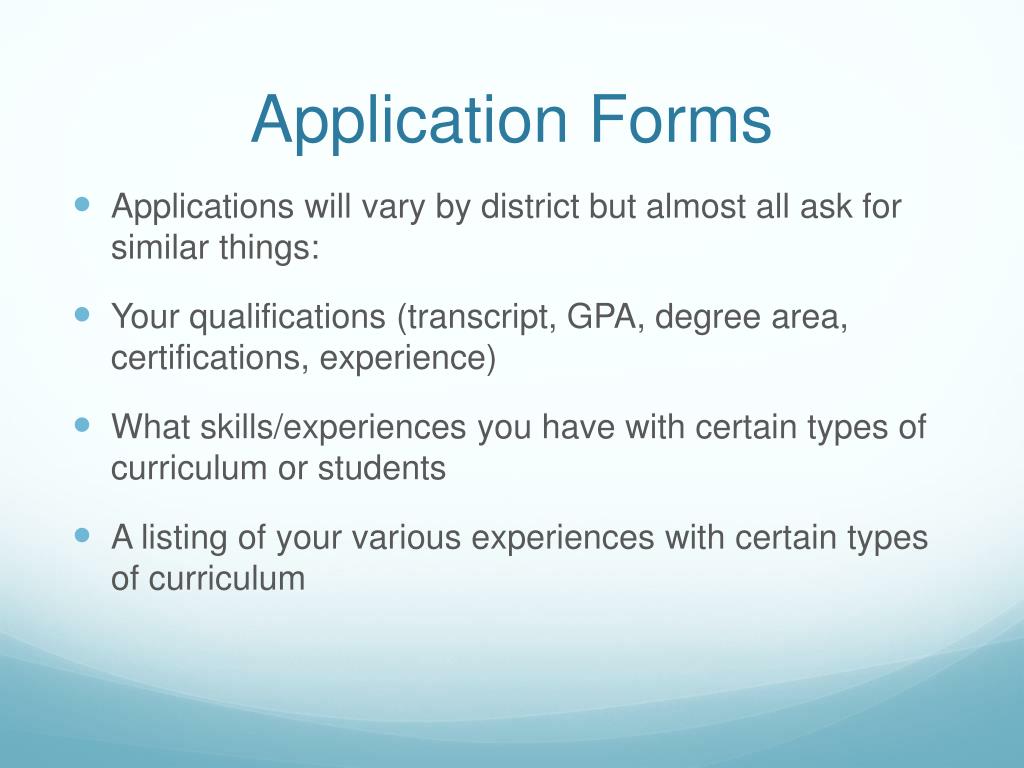 Application Forms

- Applications will vary by district but almost all ask for similar things:
- Your qualifications (transcript, GPA, degree area, certifications, experience)
- What skills/experiences you have with certain types of curriculum or students
- A listing of your various experiences with certain types of curriculum